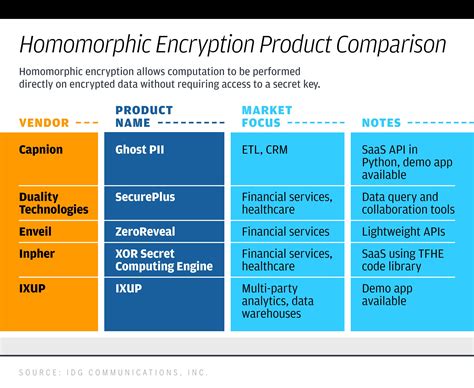 Homomorphic Encryption Product Comparison

Homomorphic encryption allows computation to be performed directly on encrypted data without requiring access to a secret key.

| VENDOR | PRODUCT NAME | MARKET FOCUS | NOTES |
|---|---|---|---|
| Capnion | Ghost PII | ETL, CRM | SaaS API in Python, demo app available |
| Duality Technologies | SecurePlus | Financial services, healthcare | Data query and collaboration tools |
| Enveil | ZeroReveal | Financial services | Lightweight APIs |
| Inpher | XOR Secret Computing Engine | Financial services, healthcare | SaaS using TFHE code library |
| IXUP | IXUP | Multi-party analytics, data warehouses | Demo app available |

SOURCE: IDG COMMUNICATIONS, INC.